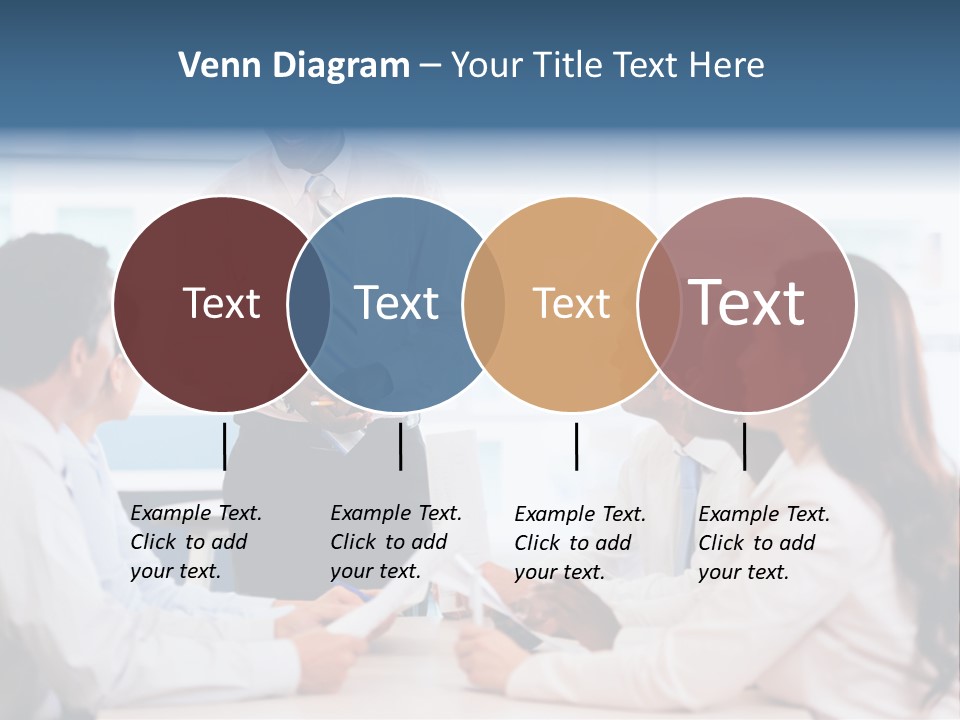 Venn Diagram – Your Title Text Here

Text

Text

Text

Text

Example Text. Click to add your text.

Example Text. Click to add your text.

Example Text. Click to add your text.

Example Text. Click to add your text.